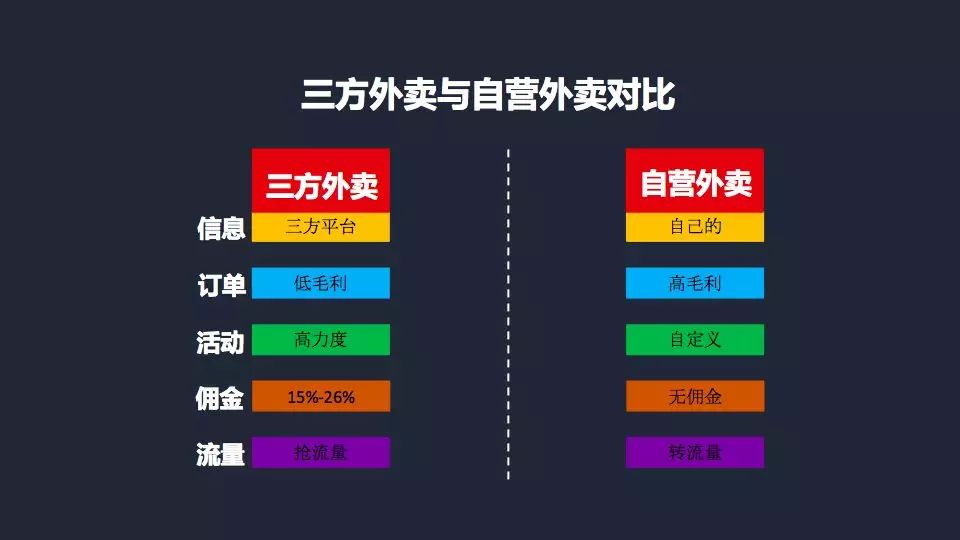 三方外卖与自营外卖对比

|  | 三方外卖 | 自营外卖 |
|---|---|---|
| 信息 | 三方平台 | 自己的 |
| 订单 | 低毛利 | 高毛利 |
| 活动 | 高力度 | 自定义 |
| 佣金 | 15%-26% | 无佣金 |
| 流量 | 抢流量 | 转流量 |